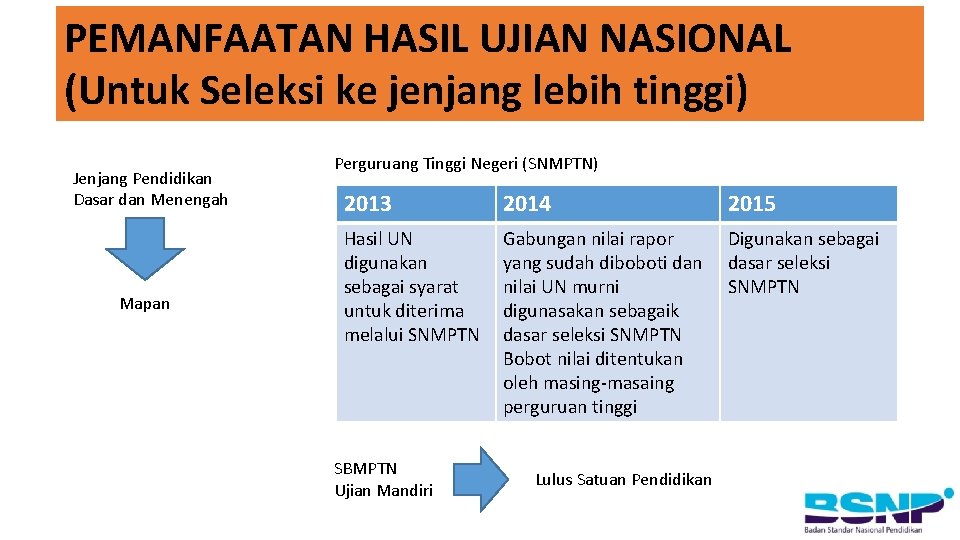 PEMANFAATAN HASIL UJIAN NASIONAL
(Untuk Seleksi ke jenjang lebih tinggi)

Jenjang Pendidikan Dasar dan Menengah

Mapan

Perguruang Tinggi Negeri (SNMPTN)

| 2013 | 2014 | 2015 |
|---|---|---|
| Hasil UN digunakan sebagai syarat untuk diterima melalui SNMPTN | Gabungan nilai rapor yang sudah diboboti dan nilai UN murni digunasakan sebagaik dasar seleksi SNMPTN Bobot nilai ditentukan oleh masing-masaing perguruan tinggi | Digunakan sebagai dasar seleksi SNMPTN |

SBMPTN
Ujian Mandiri

Lulus Satuan Pendidikan

BSNP
Badan Standar Nasional Pendidikan